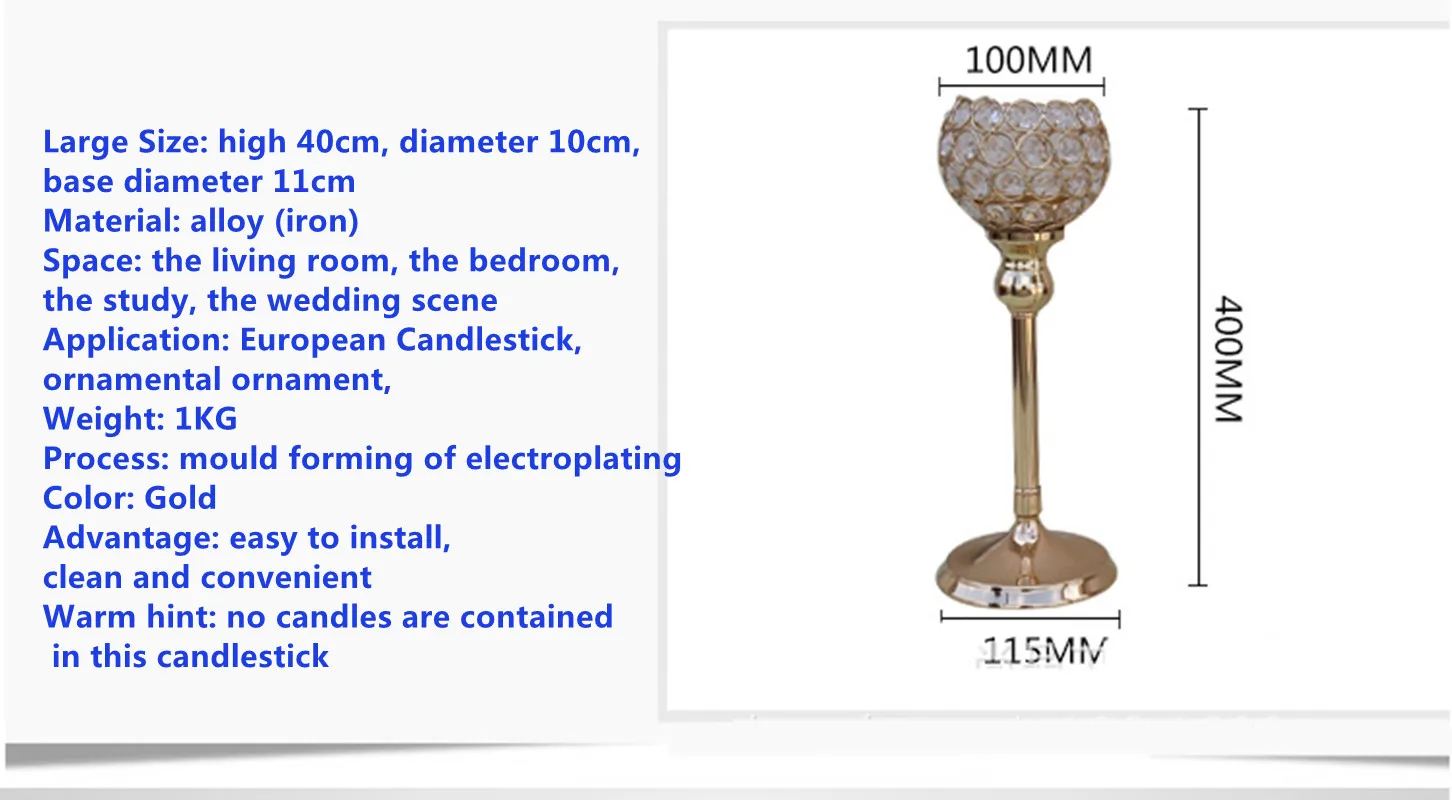 Large Size: high 40cm, diameter 10cm, base diameter 11cm
Material: alloy (iron)
Space: the living room, the bedroom, the study, the wedding scene
Application: European Candlestick, ornamental ornament,
Weight: 1KG
Process: mould forming of electroplating
Color: Gold
Advantage: easy to install, clean and convenient
Warm hint: no candles are contained in this candlestick

100MM
400MM
115MM